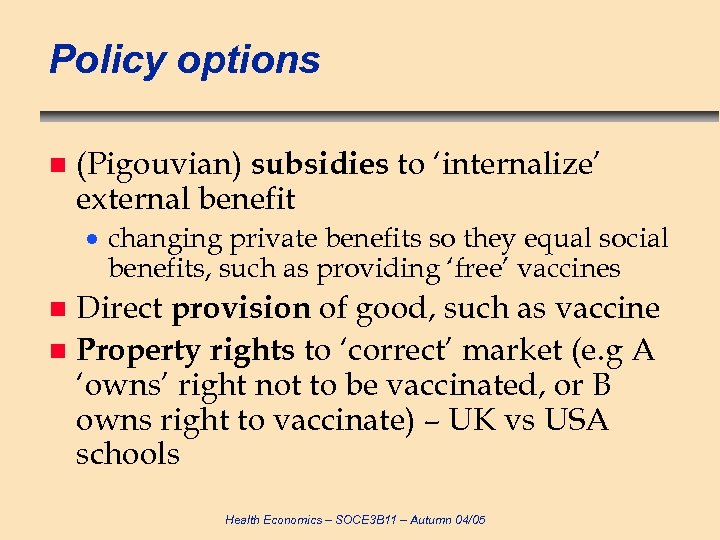 Policy options

(Pigouvian) subsidies to ‘internalize’ external benefit

changing private benefits so they equal social benefits, such as providing ‘free’ vaccines

Direct provision of good, such as vaccine

Property rights to ‘correct’ market (e.g A ‘owns’ right not to be vaccinated, or B owns right to vaccinate) – UK vs USA schools

Health Economics – SOCE3B11 – Autumn 04/05